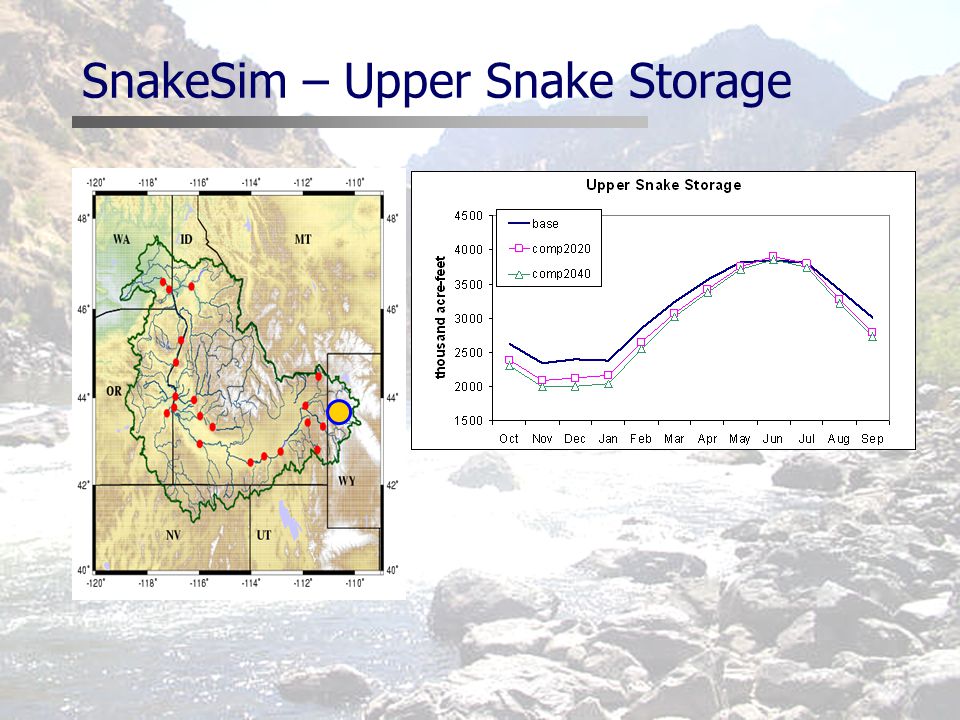 SnakeSim – Upper Snake Storage

-120° -118° -116° -114° -112° -110°

48° 46° 44° 42° 40°

WA ID MT OR WY NV UT

-120° -118° -116° -114° -112° -110°

48° 46° 44° 42° 40°

Upper Snake Storage

thousand acre-feet

4500 4000 3500 3000 2500 2000 1500

base
comp2020
comp2040

Oct Nov Dec Jan Feb Mar Apr May Jun Jul Aug Sep